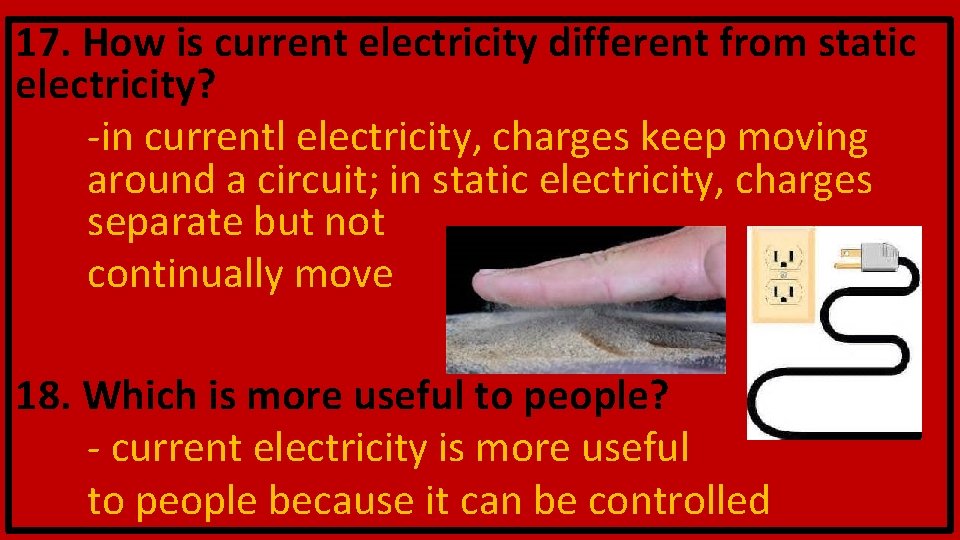 17. How is current electricity different from static electricity?

-in currentl electricity, charges keep moving around a circuit; in static electricity, charges separate but not continually move

18. Which is more useful to people?

- current electricity is more useful to people because it can be controlled